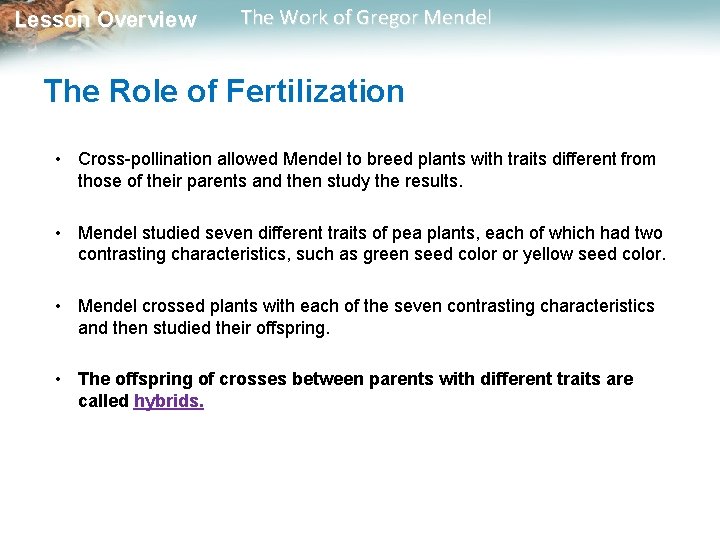 Lesson Overview The Work of Gregor Mendel

The Role of Fertilization

• Cross-pollination allowed Mendel to breed plants with traits different from those of their parents and then study the results.

• Mendel studied seven different traits of pea plants, each of which had two contrasting characteristics, such as green seed color or yellow seed color.

• Mendel crossed plants with each of the seven contrasting characteristics and then studied their offspring.

• The offspring of crosses between parents with different traits are called hybrids.